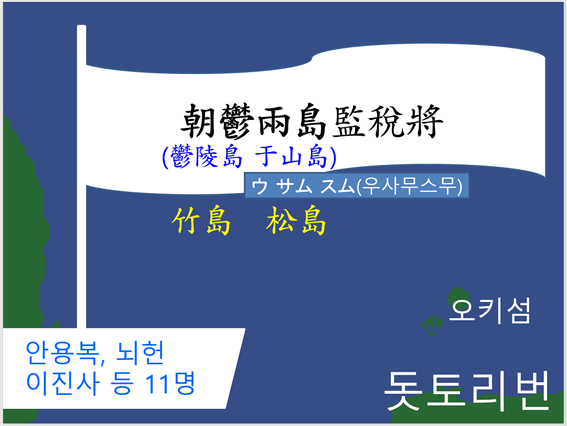 朝鬱兩島監稅將
(鬱陵島 于山島)
ウ サム スム(우사무스무)
竹島　松島
오키섬
안용복, 뇌헌
이진사 등 11명
돗토리번